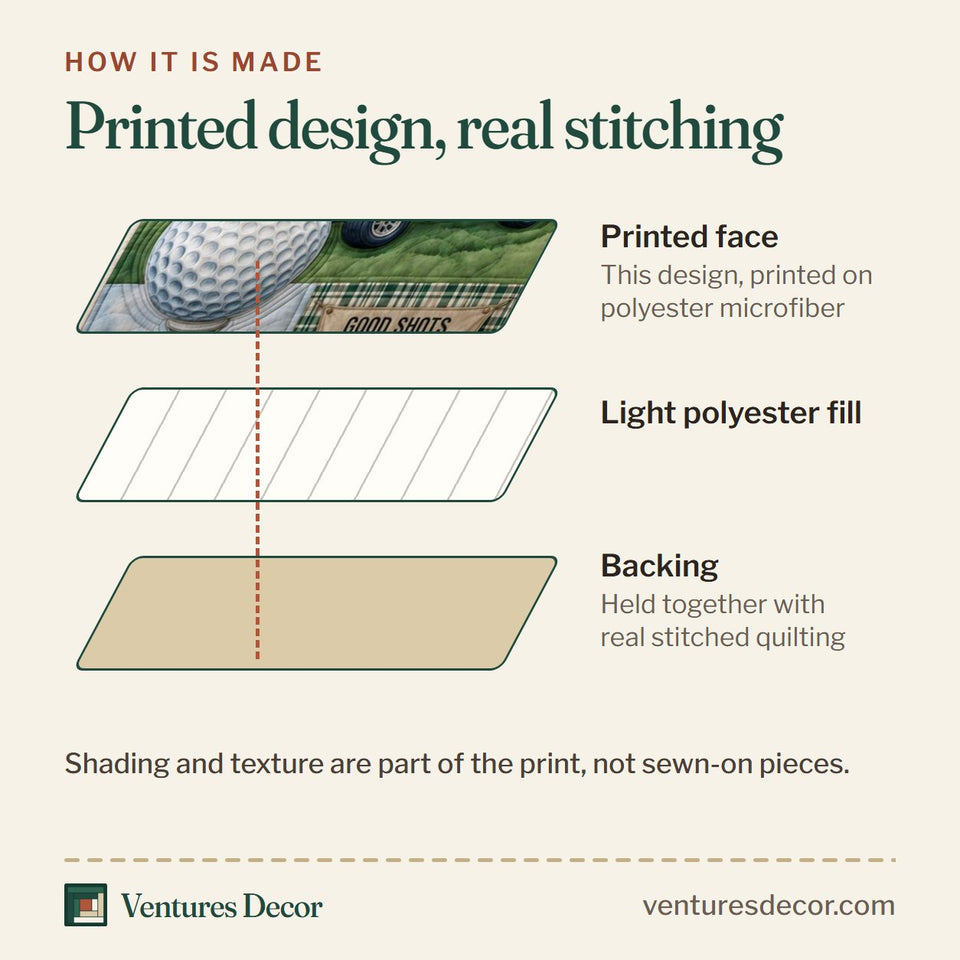 HOW IT IS MADE

Printed design, real stitching

GOOD SHOTS

Printed face
This design, printed on polyester microfiber

Light polyester fill

Backing
Held together with real stitched quilting

Shading and texture are part of the print, not sewn-on pieces.

Ventures Decor

venturesdecor.com